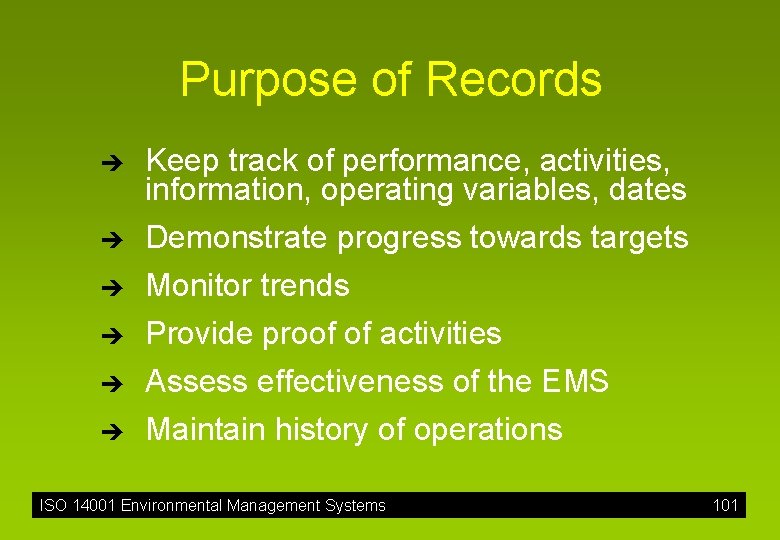 Purpose of Records

➔ Keep track of performance, activities, information, operating variables, dates

➔ Demonstrate progress towards targets

➔ Monitor trends

➔ Provide proof of activities

➔ Assess effectiveness of the EMS

➔ Maintain history of operations

ISO 14001 Environmental Management Systems 101